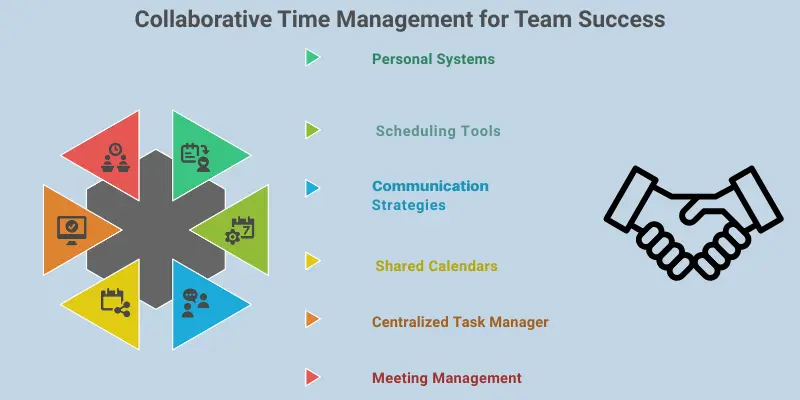 Collaborative Time Management for Team Success

Personal Systems

Scheduling Tools

Communication Strategies

Shared Calendars

Centralized Task Manager

Meeting Management

7